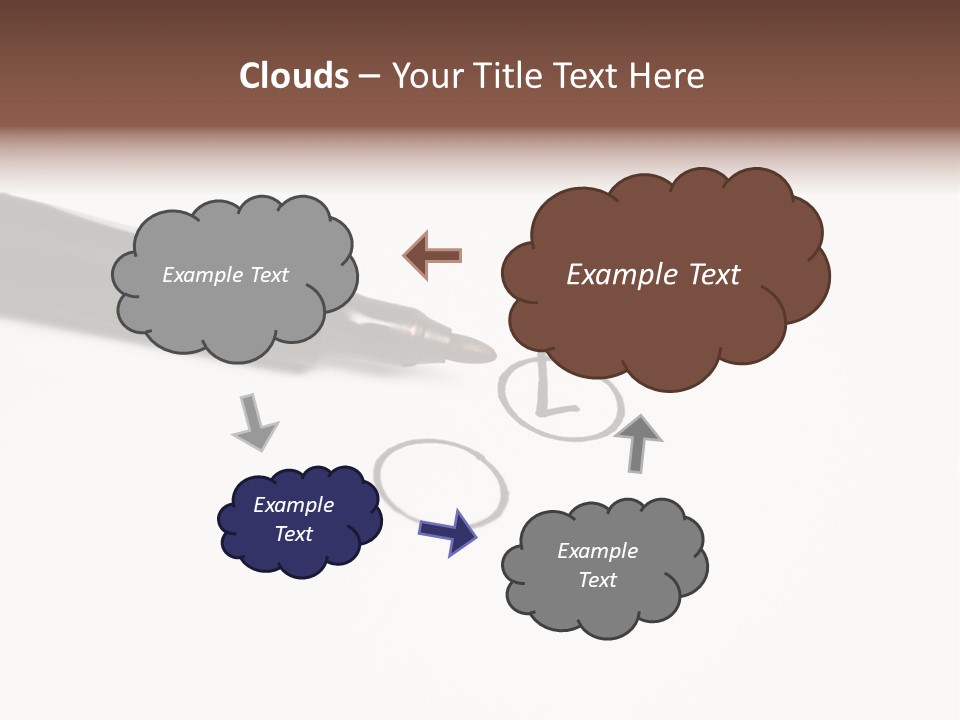 Clouds – Your Title Text Here

Example Text

Example Text

Example Text

Example Text